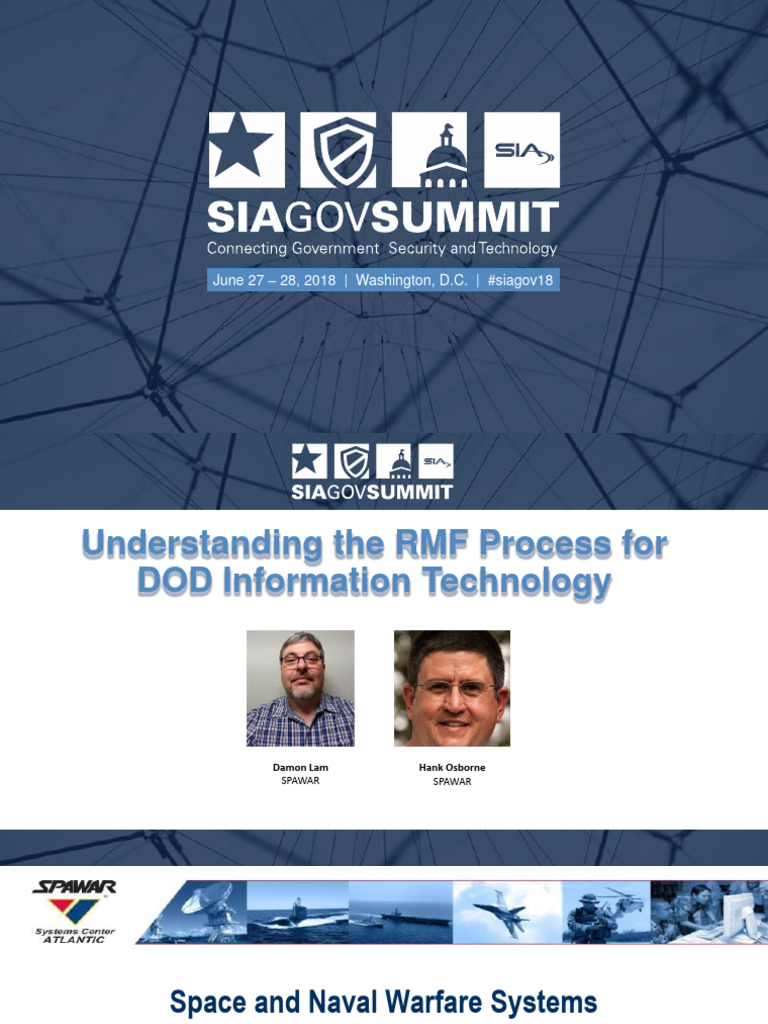 SIA

SIAGOVSUMMIT

Connecting Government Security and Technology

June 27 – 28, 2018 | Washington, D.C. | #siagov18

SIA

SIAGOVSUMMIT

Understanding the RMF Process for DOD Information Technology

Damon Lam
SPAWAR

Hank Osborne
SPAWAR

SPAWAR
Systems Center
ATLANTIC

Space and Naval Warfare Systems